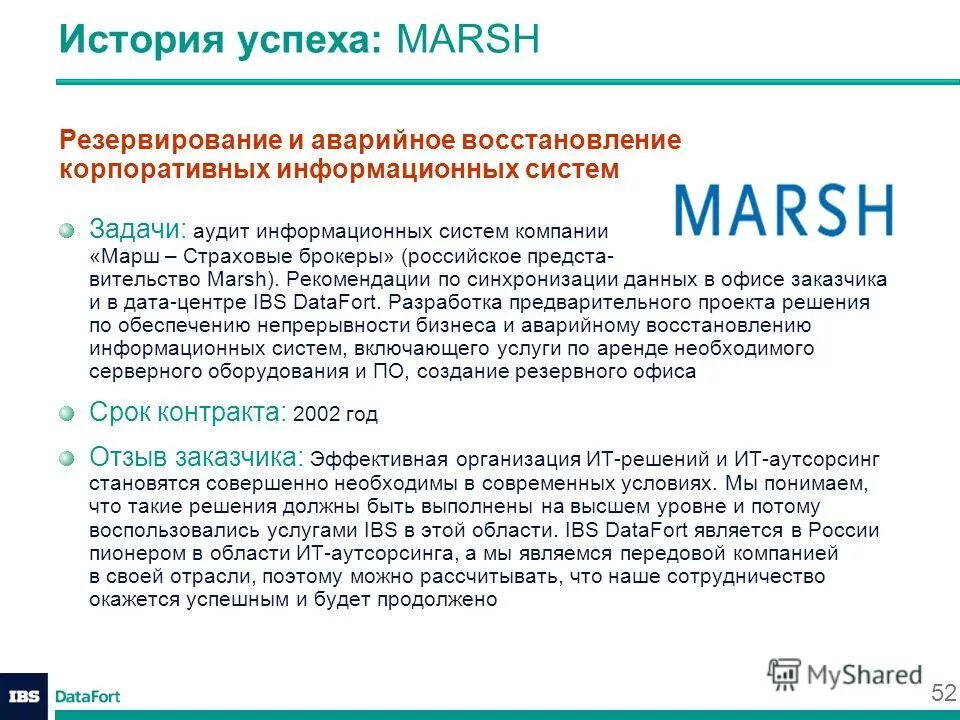 История успеха: MARSH

Резервирование и аварийное восстановление корпоративных информационных систем

MARSH

Задачи: аудит информационных систем компании «Марш – Страховые брокеры» (российское представительство Marsh). Рекомендации по синхронизации данных в офисе заказчика и в дата-центре IBS DataFort. Разработка предварительного проекта решения по обеспечению непрерывности бизнеса и аварийному восстановлению информационных систем, включающего услуги по аренде необходимого серверного оборудования и ПО, создание резервного офиса

Срок контракта: 2002 год

Отзыв заказчика: Эффективная организация ИТ-решений и ИТ-аутсорсинг становятся совершенно необходимы в современных условиях. Мы понимаем, что такие решения должны быть выполнены на высшем уровне и потому воспользовались услугами IBS в этой области. IBS DataFort является в России пионером в области ИТ-аутсорсинга, а мы являемся передовой компанией в своей отрасли, поэтому можно рассчитывать, что наше сотрудничество окажется успешным и будет продолжено

IBS DataFort

MyShared

52